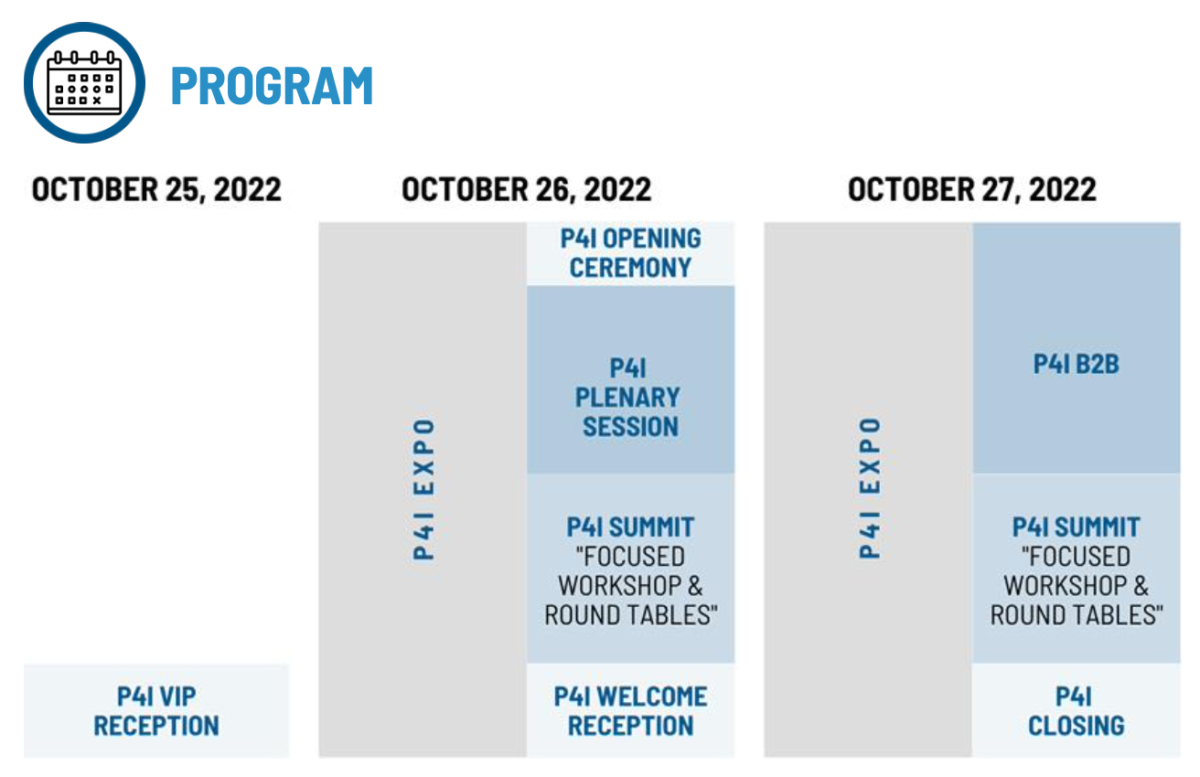 PROGRAM

OCTOBER 25, 2022

P4I VIP RECEPTION

OCTOBER 26, 2022

P4I EXPO

P4I OPENING CEREMONY

P4I PLENARY SESSION

P4I SUMMIT "FOCUSED WORKSHOP & ROUND TABLES"

P4I WELCOME RECEPTION

OCTOBER 27, 2022

P4I EXPO

P4I B2B

P4I SUMMIT "FOCUSED WORKSHOP & ROUND TABLES"

P4I CLOSING